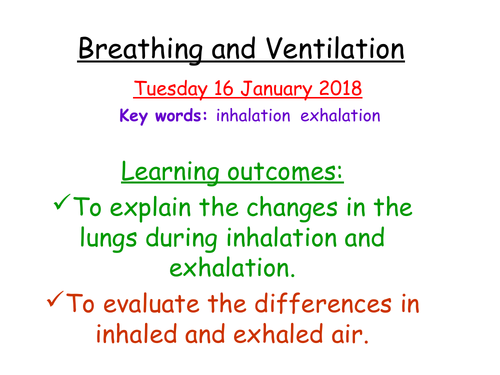 Breathing and Ventilation

Tuesday 16 January 2018

Key words: inhalation exhalation

Learning outcomes:

✓To explain the changes in the lungs during inhalation and exhalation.

✓To evaluate the differences in inhaled and exhaled air.